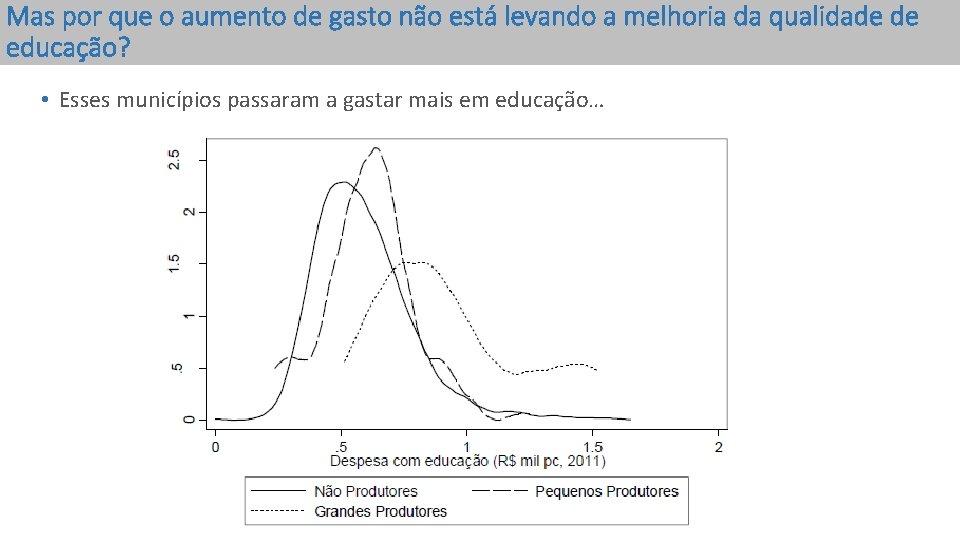 Mas por que o aumento de gasto não está levando a melhoria da qualidade de educação?

• Esses municípios passaram a gastar mais em educação...

2.5
2
1.5
1
.5
0

0
.5
1
1.5
2

Despesa com educação (R$ mil pc, 2011)

Não Produtores
Pequenos Produtores
Grandes Produtores